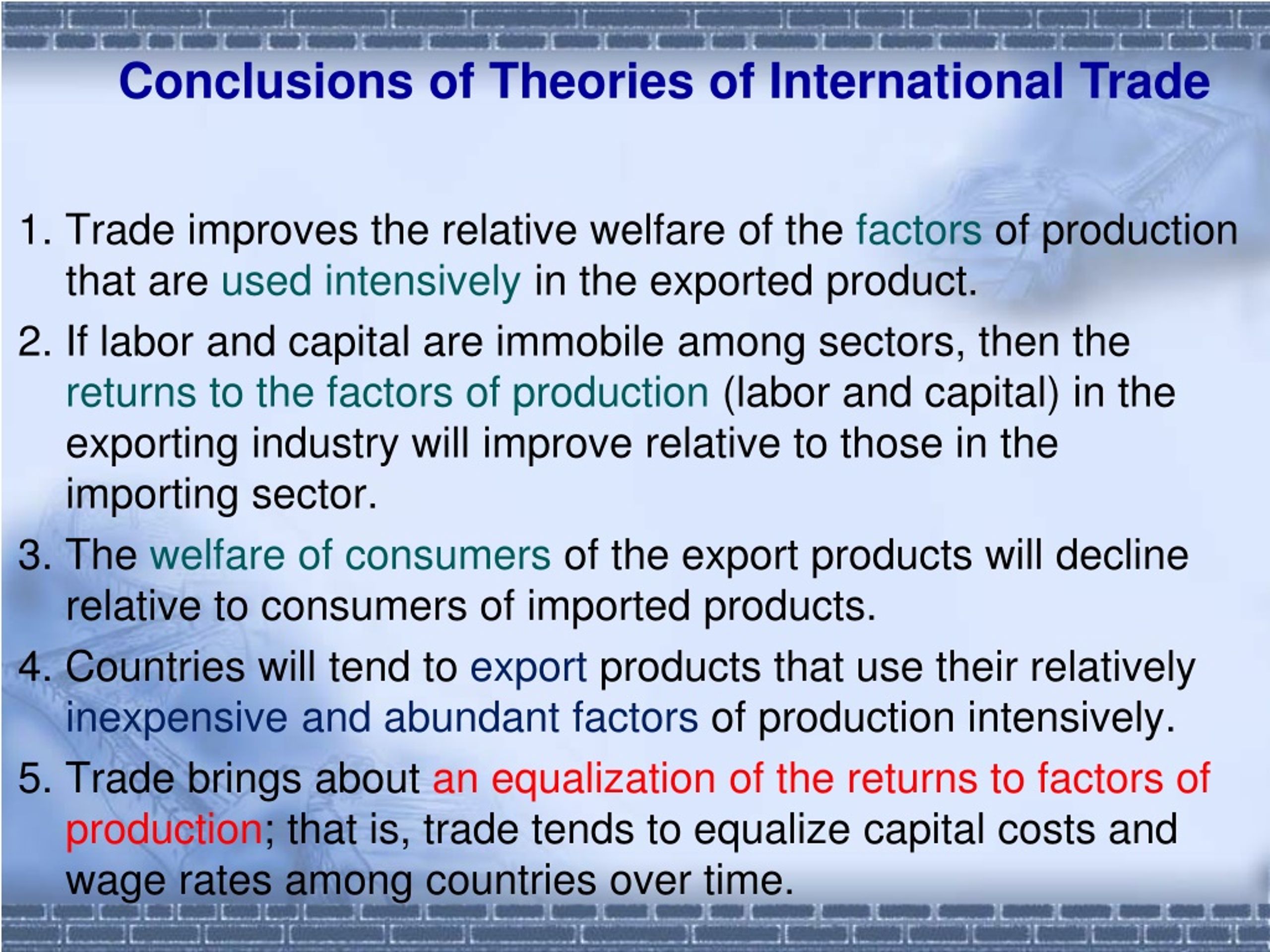 Conclusions of Theories of International Trade

1. Trade improves the relative welfare of the factors of production that are used intensively in the exported product.

2. If labor and capital are immobile among sectors, then the returns to the factors of production (labor and capital) in the exporting industry will improve relative to those in the importing sector.

3. The welfare of consumers of the export products will decline relative to consumers of imported products.

4. Countries will tend to export products that use their relatively inexpensive and abundant factors of production intensively.

5. Trade brings about an equalization of the returns to factors of production; that is, trade tends to equalize capital costs and wage rates among countries over time.